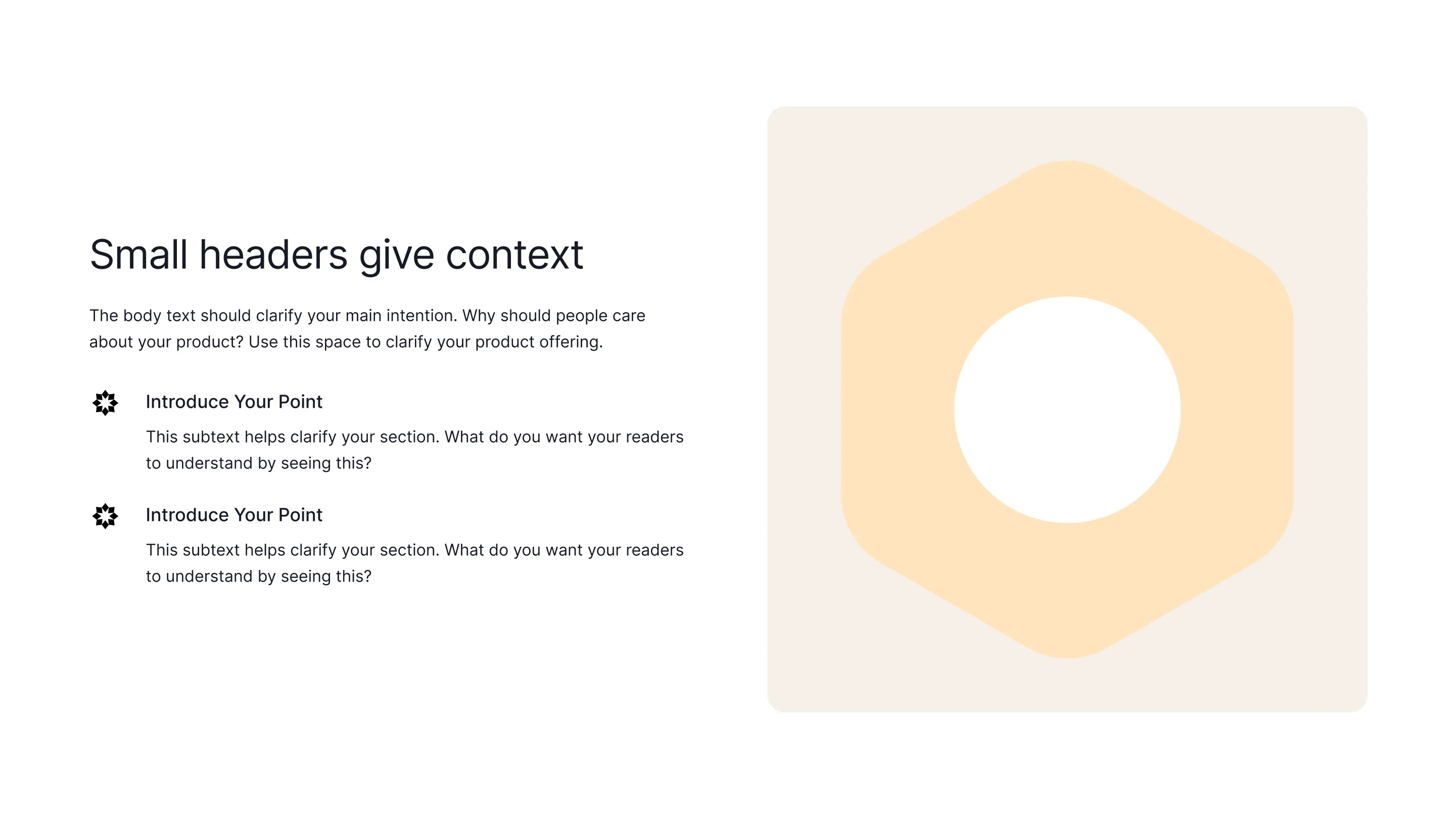 Small headers give context

The body text should clarify your main intention. Why should people care about your product? Use this space to clarify your product offering.

Introduce Your Point

This subtext helps clarify your section. What do you want your readers to understand by seeing this?

Introduce Your Point

This subtext helps clarify your section. What do you want your readers to understand by seeing this?